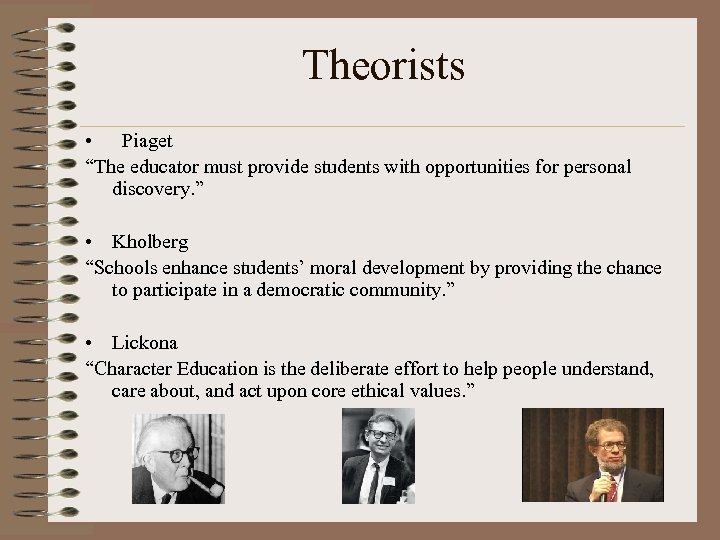 Theorists

• Piaget
“The educator must provide students with opportunities for personal discovery.”

• Kholberg
“Schools enhance students’ moral development by providing the chance to participate in a democratic community.”

• Lickona
“Character Education is the deliberate effort to help people understand, care about, and act upon core ethical values.”